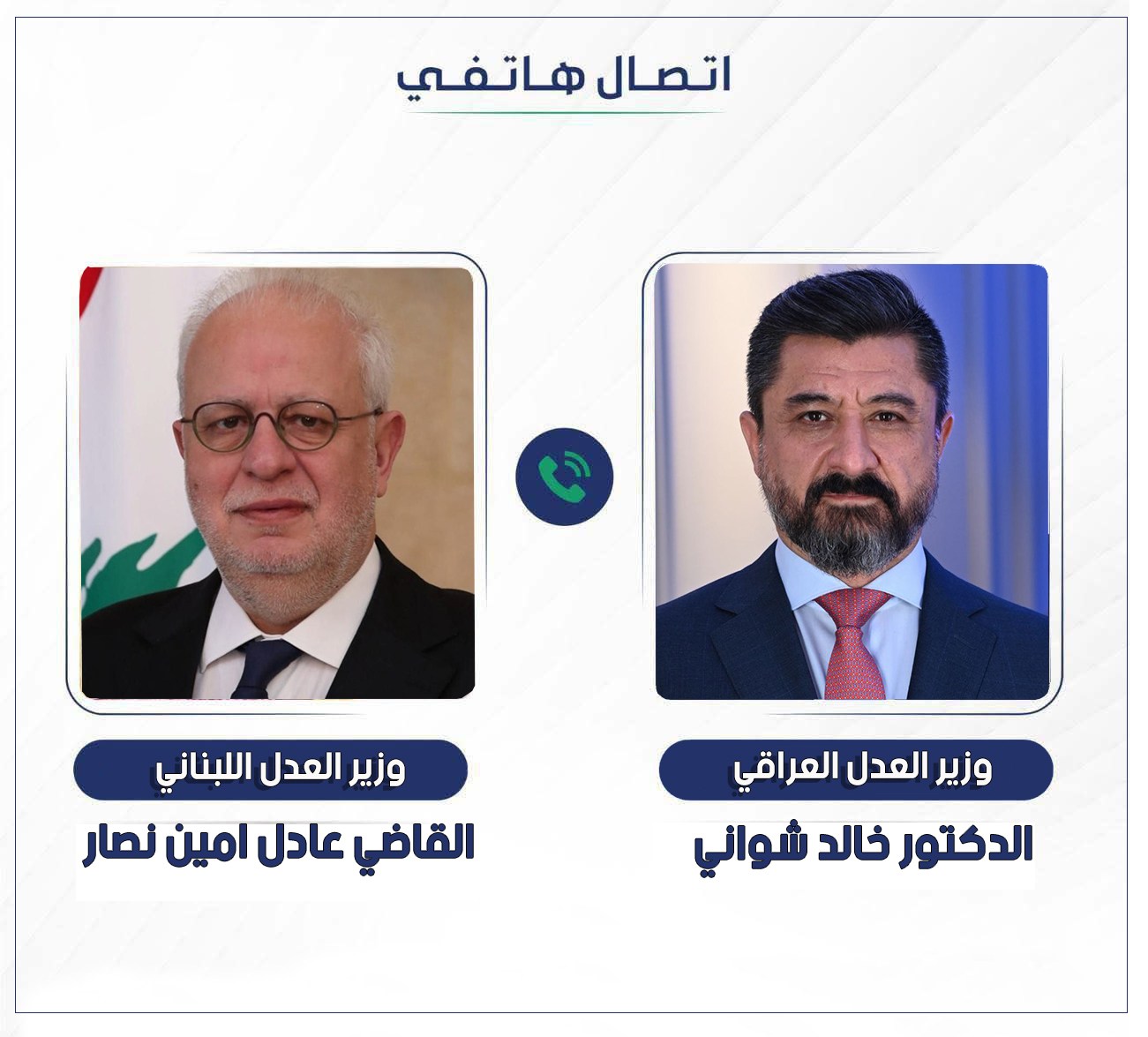 اتصال هاتفي

وزير العدل العراقي
الدكتور خالد شواني

وزير العدل اللبناني
القاضي عادل امين نصار